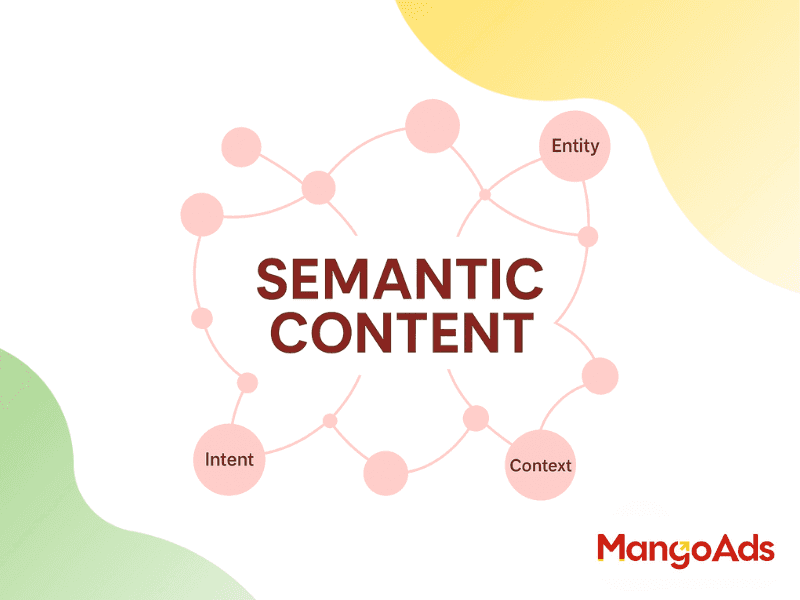 Entity

SEMANTIC CONTENT

Intent

Context

MangoAds